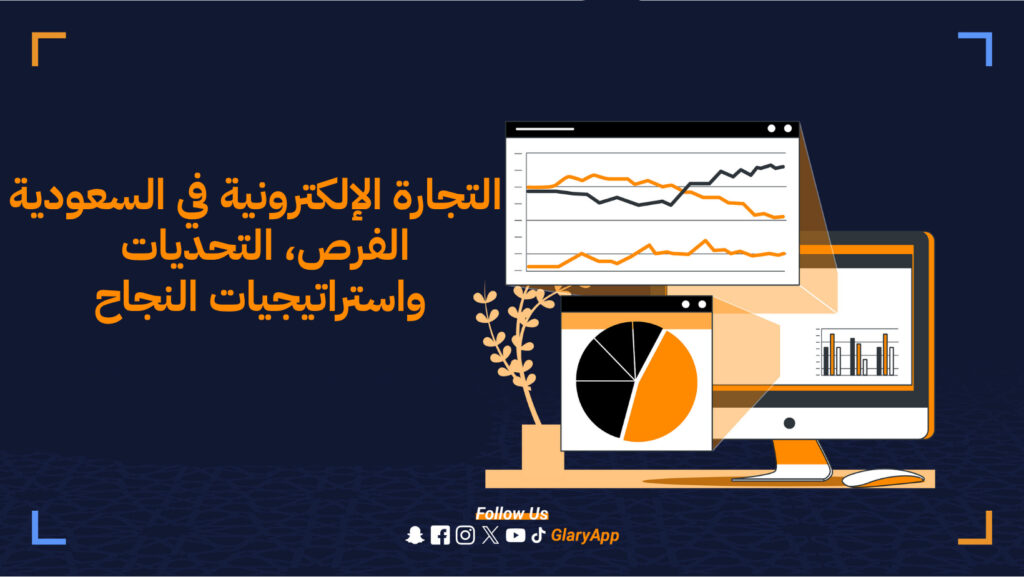 التجارة الإلكترونية في السعودية
الفرص، التحديات
واستراتيجيات النجاح

Follow Us
GlaryApp